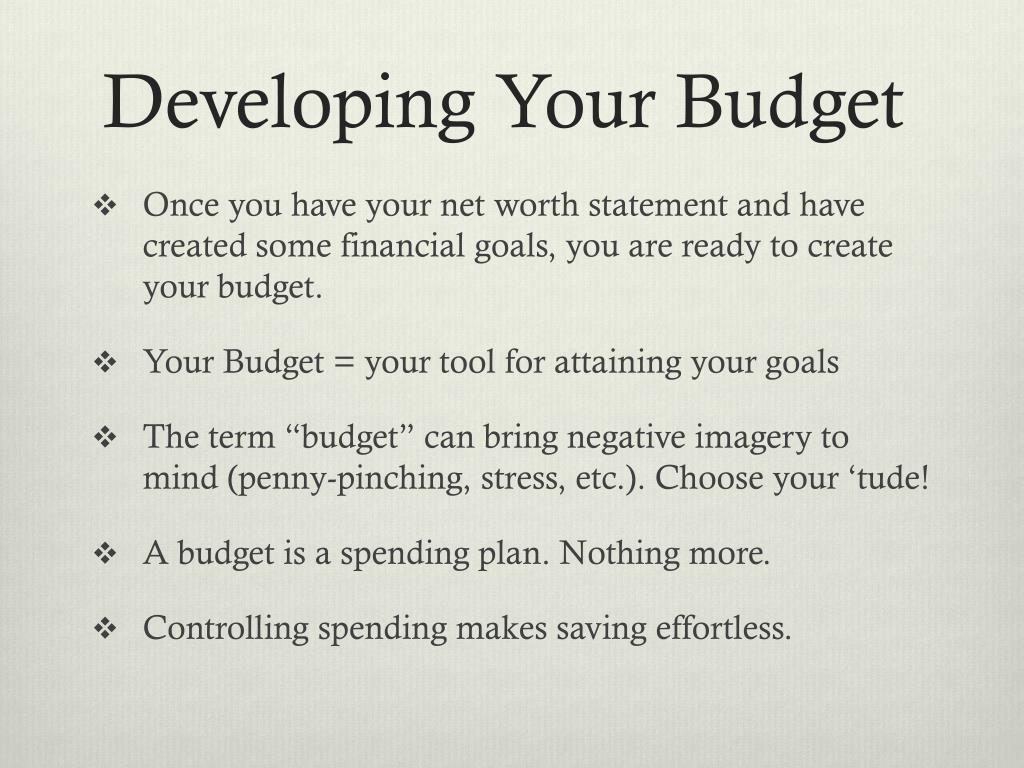 Developing Your Budget

❖ Once you have your net worth statement and have created some financial goals, you are ready to create your budget.

❖ Your Budget = your tool for attaining your goals

❖ The term “budget” can bring negative imagery to mind (penny-pinching, stress, etc.). Choose your ‘tude!

❖ A budget is a spending plan. Nothing more.

❖ Controlling spending makes saving effortless.